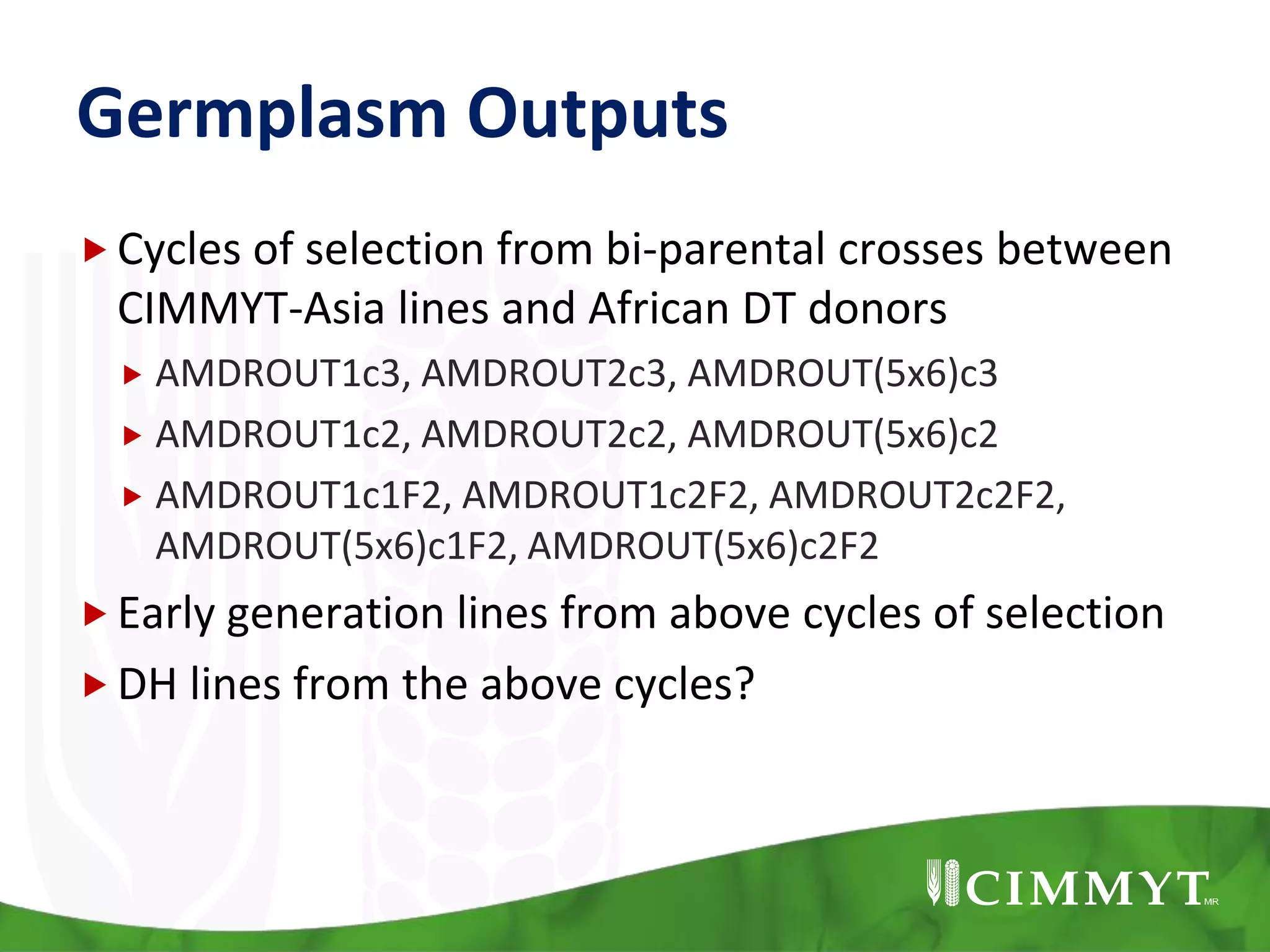 Germplasm Outputs

Cycles of selection from bi-parental crosses between CIMMYT-Asia lines and African DT donors

AMDROUT1c3, AMDROUT2c3, AMDROUT(5x6)c3

AMDROUT1c2, AMDROUT2c2, AMDROUT(5x6)c2

AMDROUT1c1F2, AMDROUT1c2F2, AMDROUT2c2F2, AMDROUT(5x6)c1F2, AMDROUT(5x6)c2F2

Early generation lines from above cycles of selection

DH lines from the above cycles?

CIMMYT MR